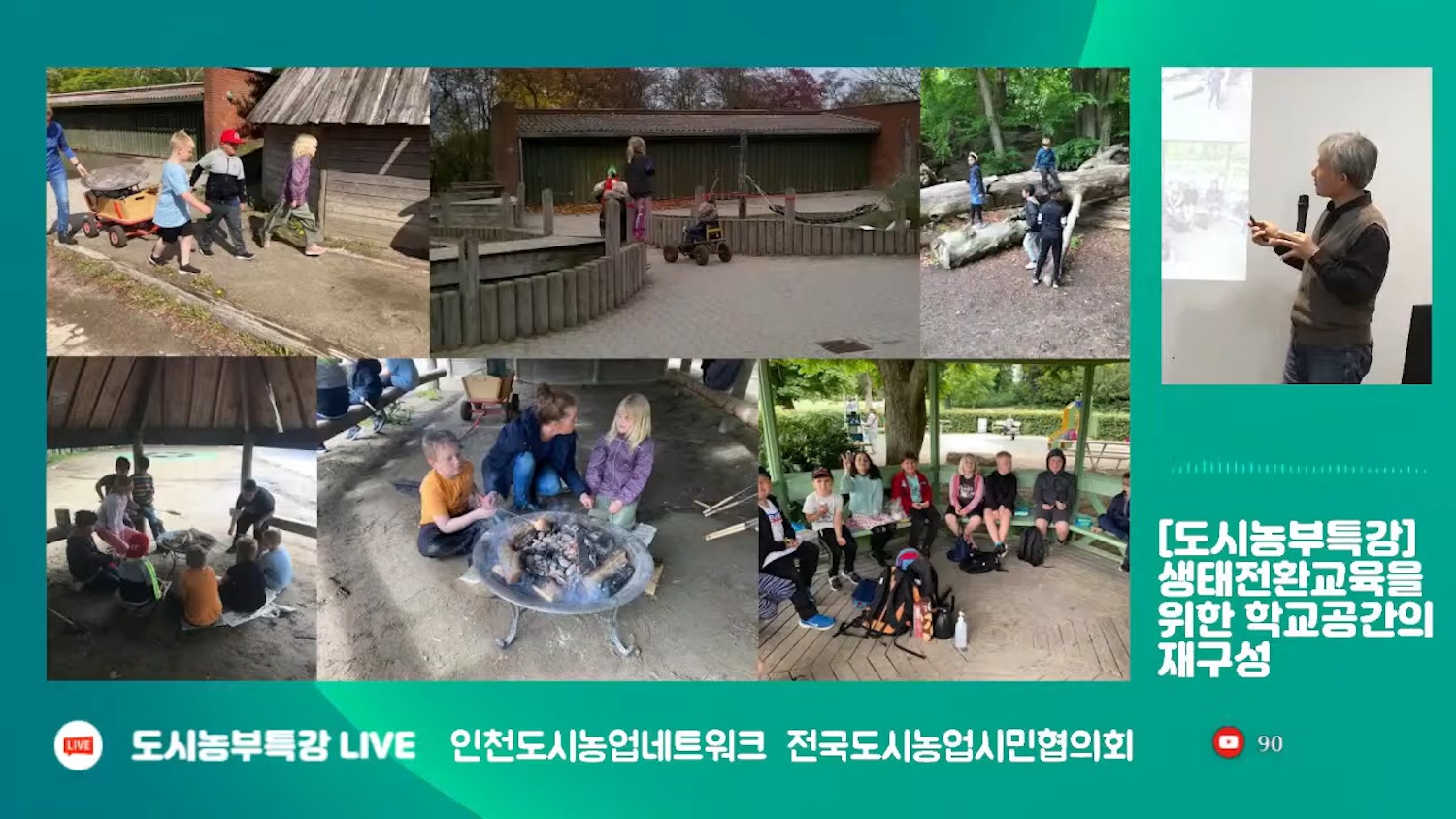 [도시농부특강]
생태전환교육을
위한 학교공간의
재구성

LIVE 도시농부특강 LIVE 인천도시농업네트워크 전국도시농업시민협의회

90